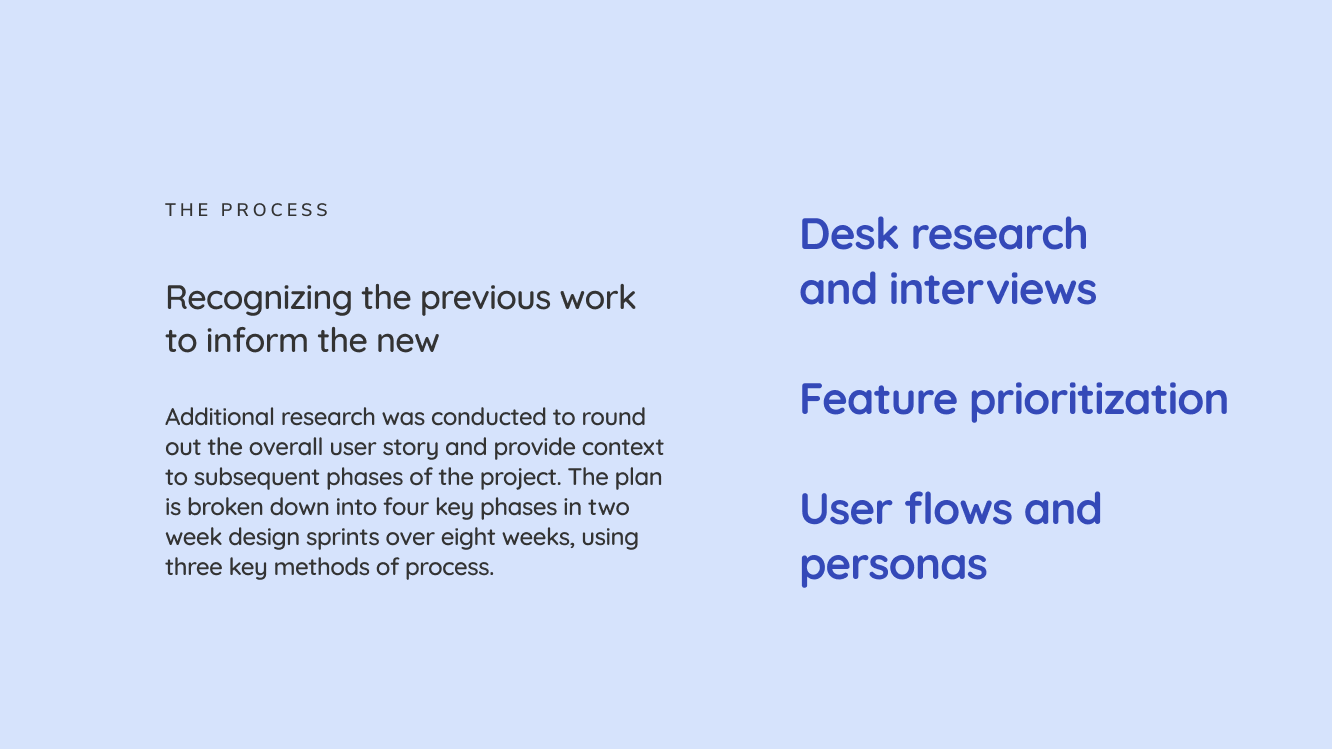 THE PROCESS

Recognizing the previous work to inform the new

Additional research was conducted to round out the overall user story and provide context to subsequent phases of the project. The plan is broken down into four key phases in two week design sprints over eight weeks, using three key methods of process.

Desk research and interviews

Feature prioritization

User flows and personas